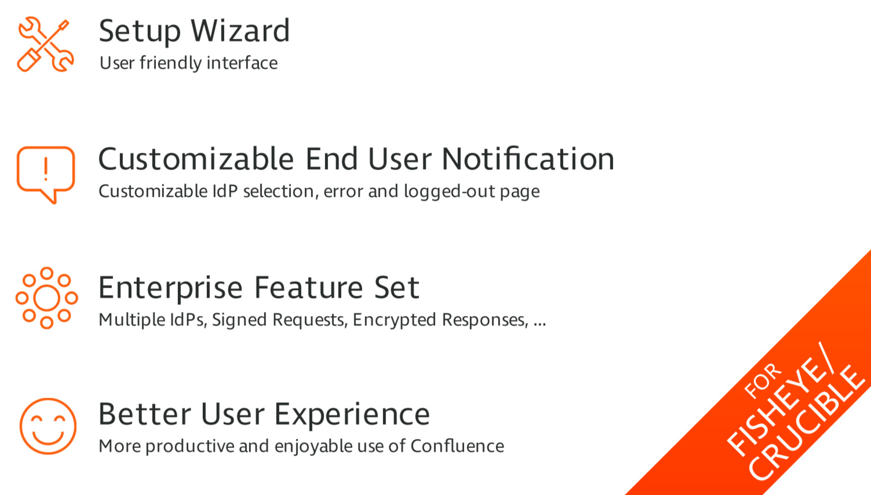 Setup Wizard
User friendly interface

Customizable End User Notification
Customizable IdP selection, error and logged-out page

Enterprise Feature Set
Multiple IdPs, Signed Requests, Encrypted Responses, ...

Better User Experience
More productive and enjoyable use of Confluence

FOR
FISHEYE/
CRUCIBLE